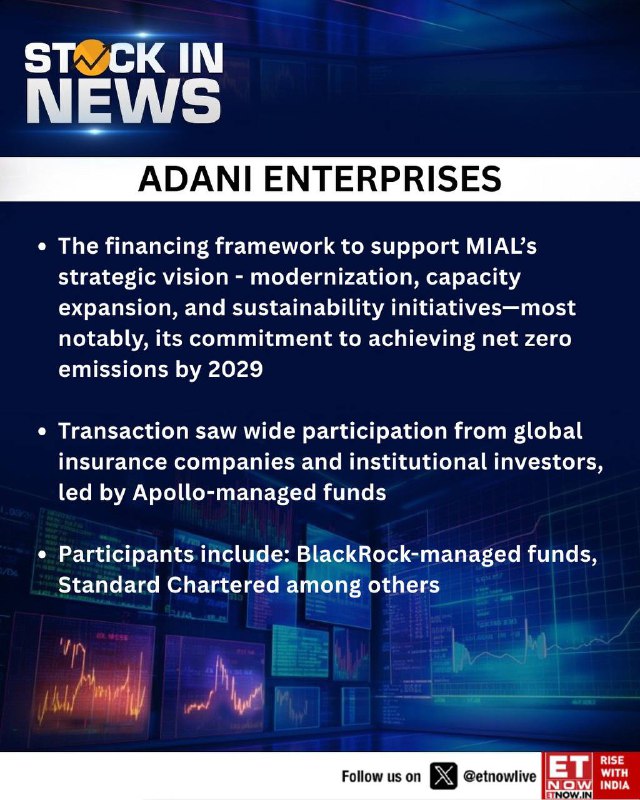 STOCK IN NEWS

ADANI ENTERPRISES

• The financing framework to support MIAL's strategic vision - modernization, capacity expansion, and sustainability initiatives—most notably, its commitment to achieving net zero emissions by 2029

• Transaction saw wide participation from global insurance companies and institutional investors, led by Apollo-managed funds

• Participants include: BlackRock-managed funds, Standard Chartered among others

Follow us on @etnowlive

ET NOW ETNOW.IN RISE WITH INDIA